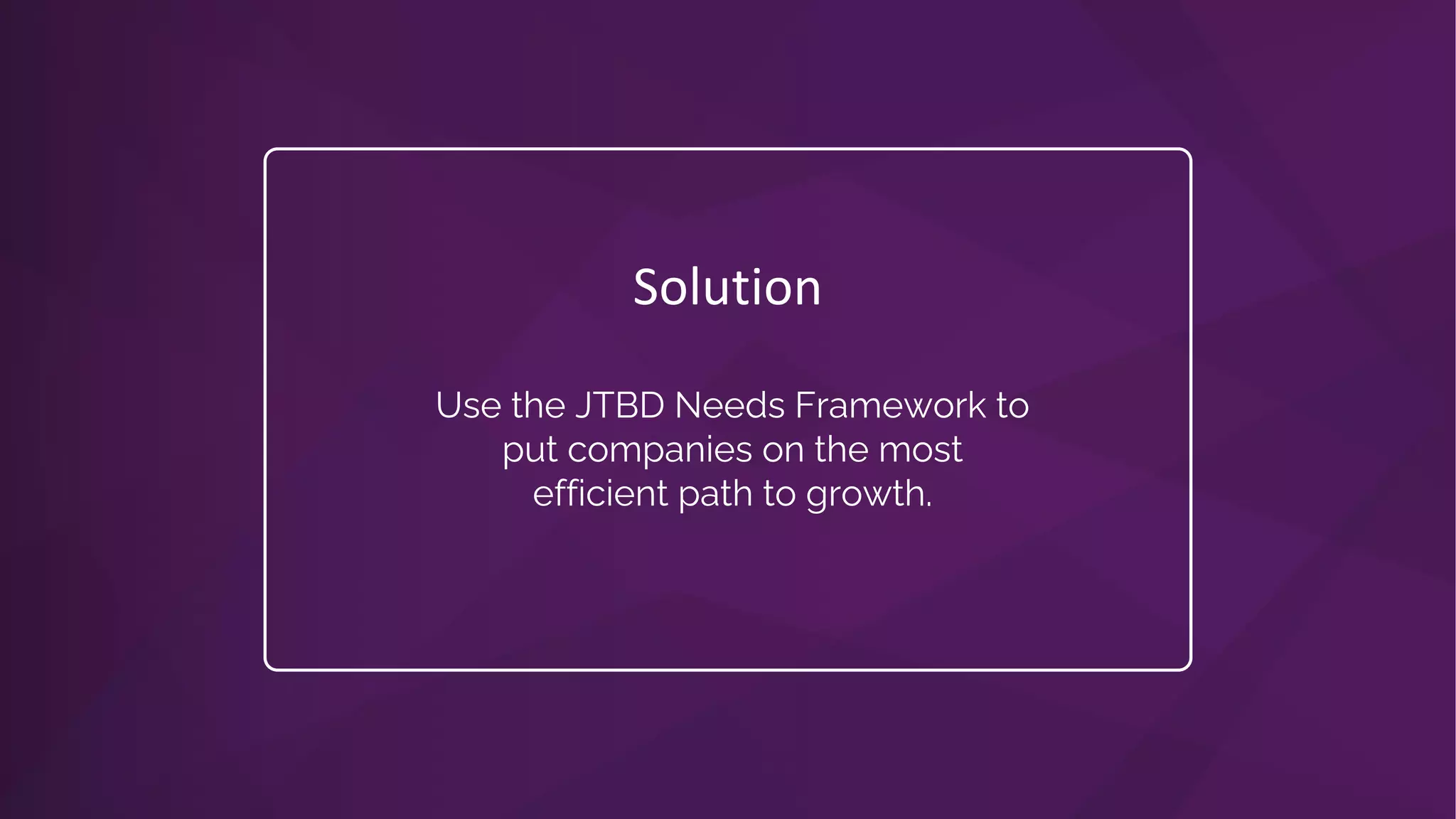 Solution

Use the JTBD Needs Framework to put companies on the most efficient path to growth.